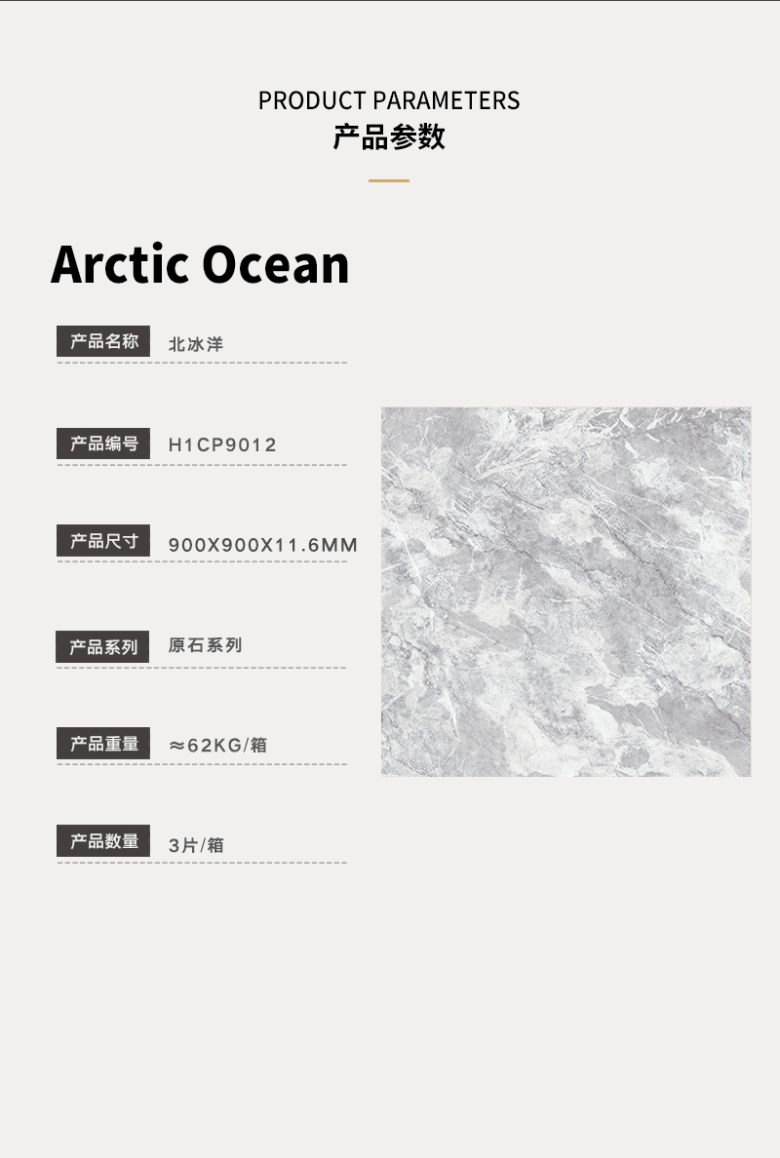 PRODUCT PARAMETERS
产品参数

Arctic Ocean

产品名称 北冰洋

产品编号 H1CP9012

产品尺寸 900X900X11.6MM

产品系列 原石系列

产品重量 ≈62KG/箱

产品数量 3片/箱